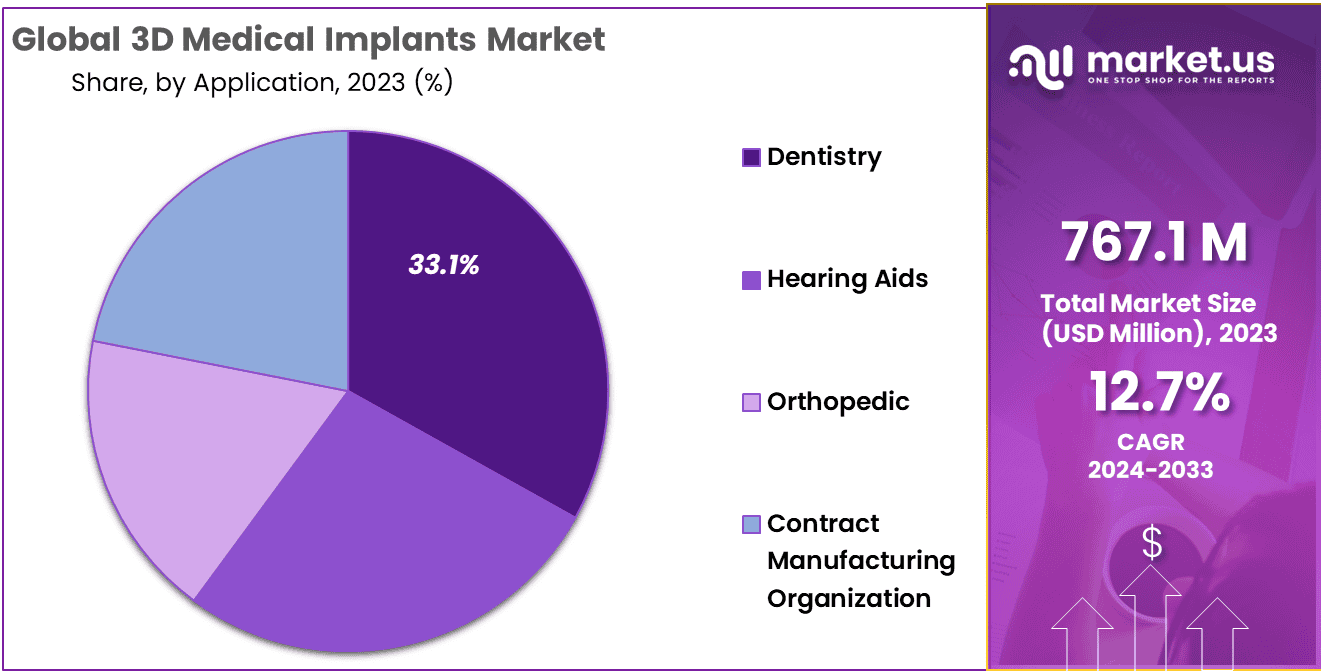 Global 3D Medical Implants Market
Share, by Application, 2023 (%)

33.1%

Dentistry

Hearing Aids

Orthopedic

Contract Manufacturing Organization

market.us
ONE STOP SHOP FOR THE REPORTS

767.1 M

Total Market Size (USD Million), 2023

12.7%

CAGR 2024-2033

$